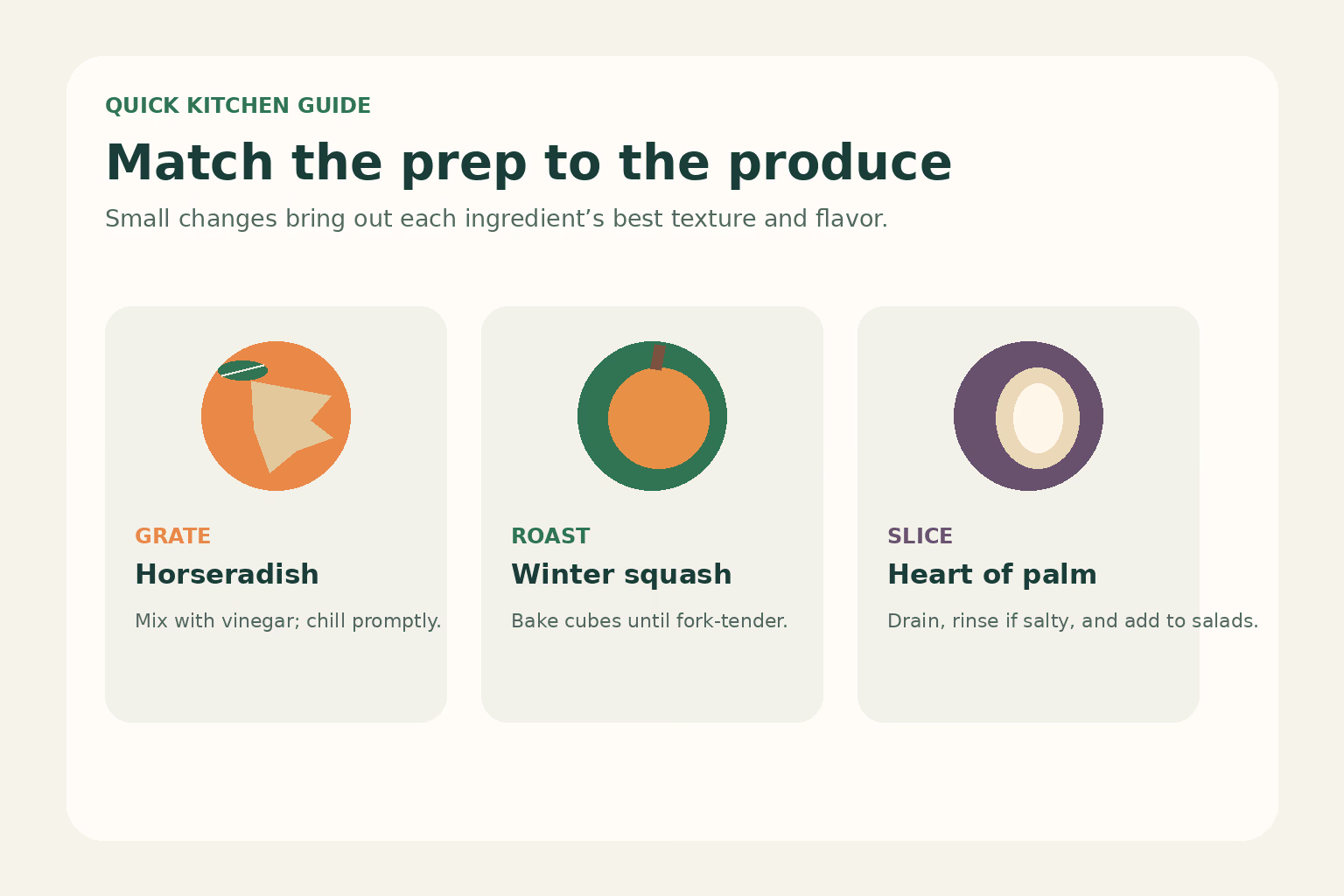 QUICK KITCHEN GUIDE

Match the prep to the produce

Small changes bring out each ingredient's best texture and flavor.

GRATE

Horseradish

Mix with vinegar; chill promptly.

ROAST

Winter squash

Bake cubes until fork-tender.

SLICE

Heart of palm

Drain, rinse if salty, and add to salads.